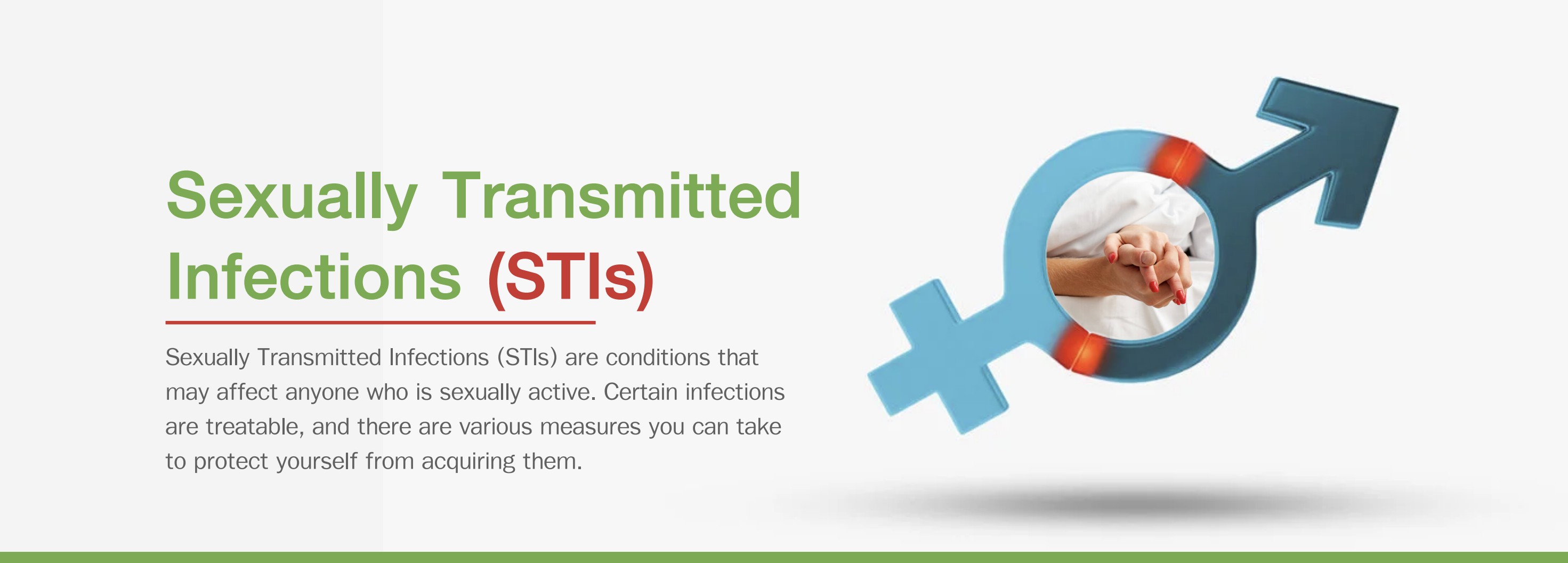 Sexually Transmitted Infections (STIs)

Sexually Transmitted Infections (STIs) are conditions that may affect anyone who is sexually active. Certain infections are treatable, and there are various measures you can take to protect yourself from acquiring them.